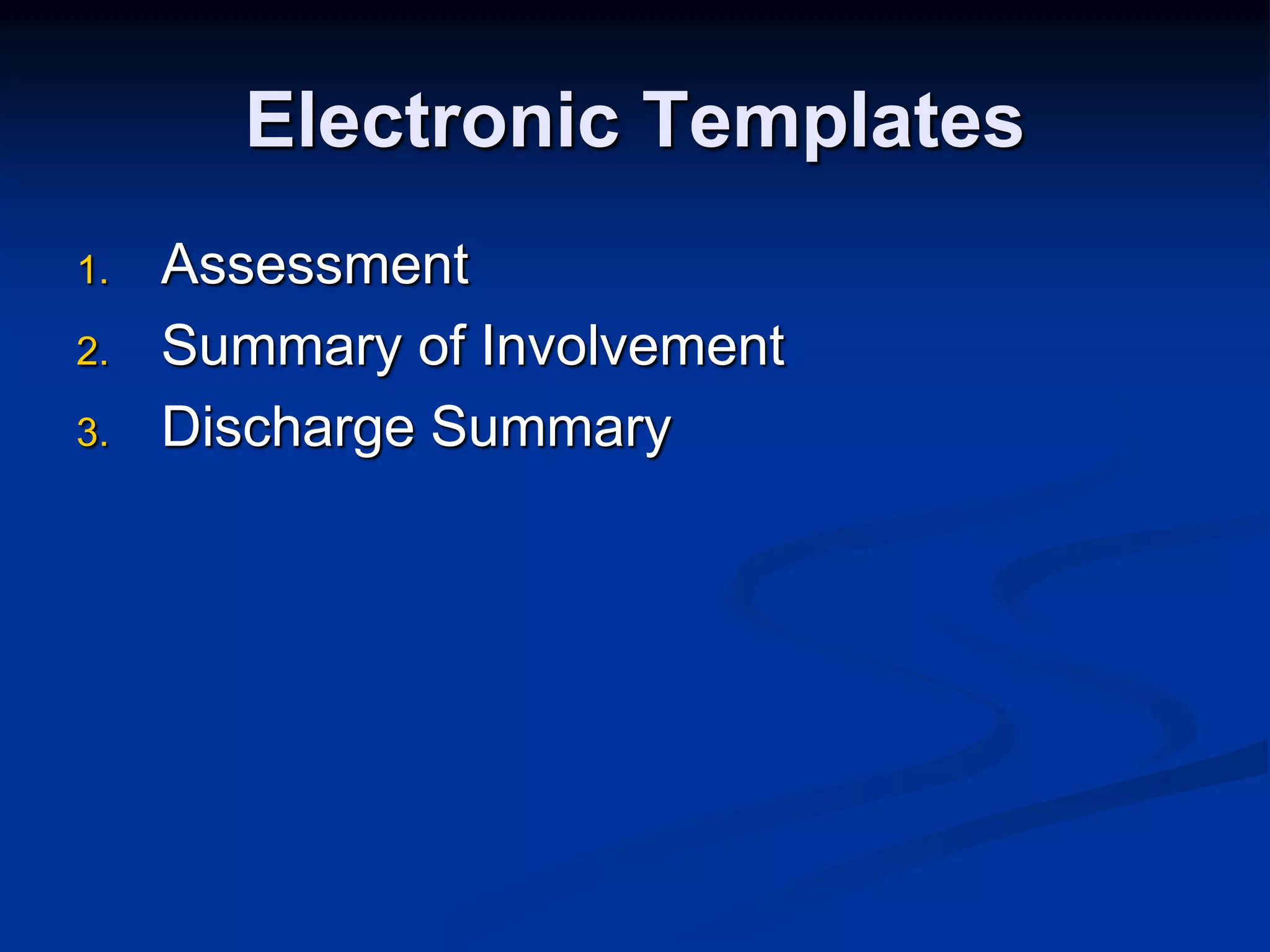 Electronic Templates

1. Assessment
2. Summary of Involvement
3. Discharge Summary